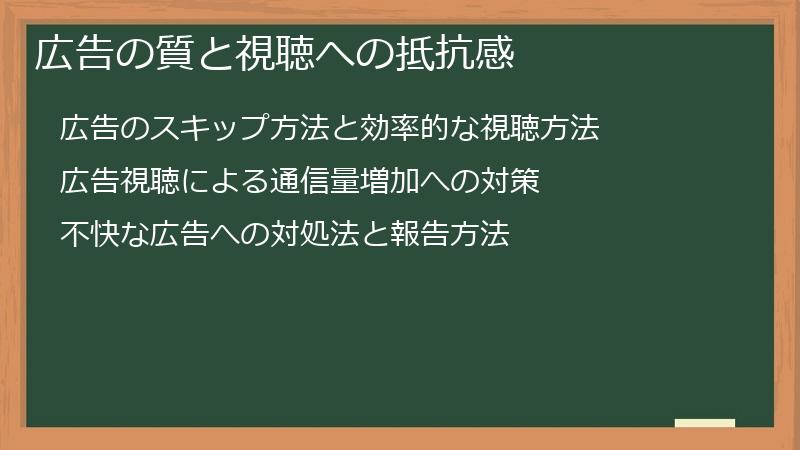 広告の質と視聴への抵抗感

広告のスキップ方法と効率的な視聴方法

広告視聴による通信量増加への対策

不快な広告への対処法と報告方法